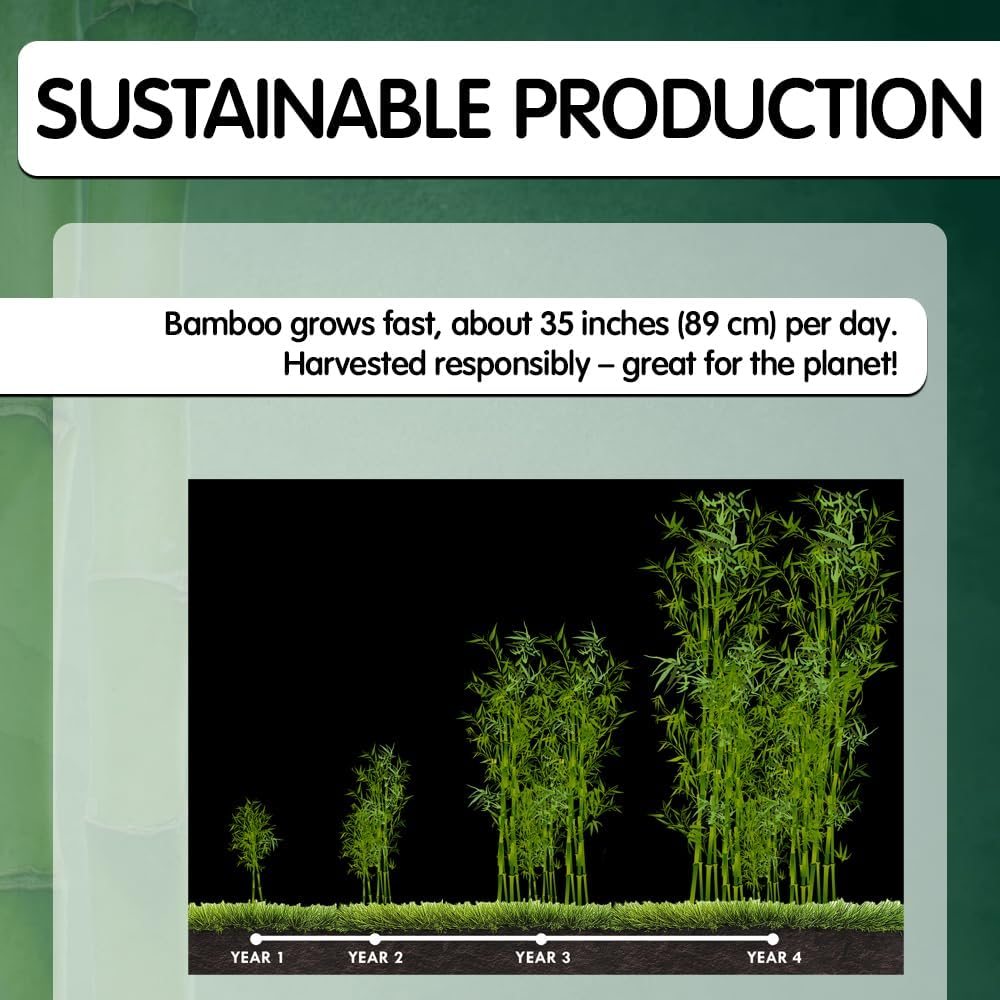 SUSTAINABLE PRODUCTION

Bamboo grows fast, about 35 inches (89 cm) per day. Harvested responsibly – great for the planet!

YEAR 1
YEAR 2
YEAR 3
YEAR 4